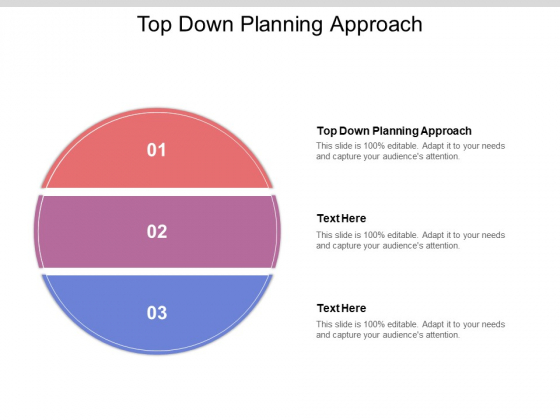 Top Down Planning Approach

01

02

03

Top Down Planning Approach
This slide is 100% editable. Adapt it to your needs and capture your audience's attention.

Text Here
This slide is 100% editable. Adapt it to your needs and capture your audience's attention.

Text Here
This slide is 100% editable. Adapt it to your needs and capture your audience's attention.